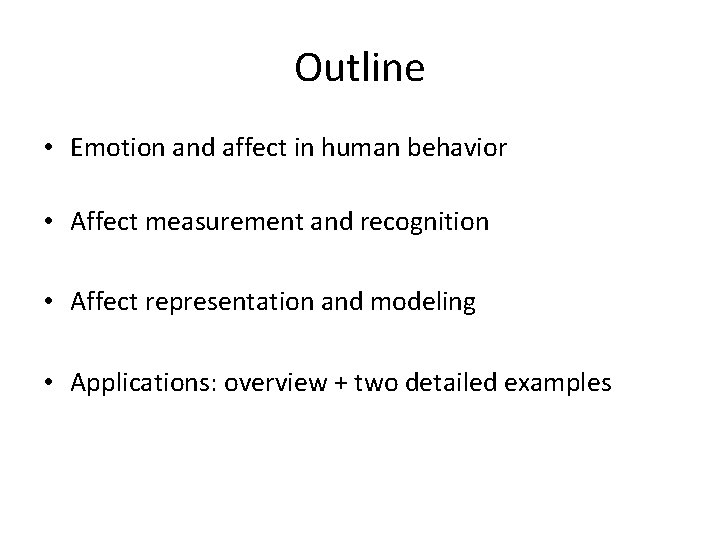 Outline

• Emotion and affect in human behavior

• Affect measurement and recognition

• Affect representation and modeling

• Applications: overview + two detailed examples